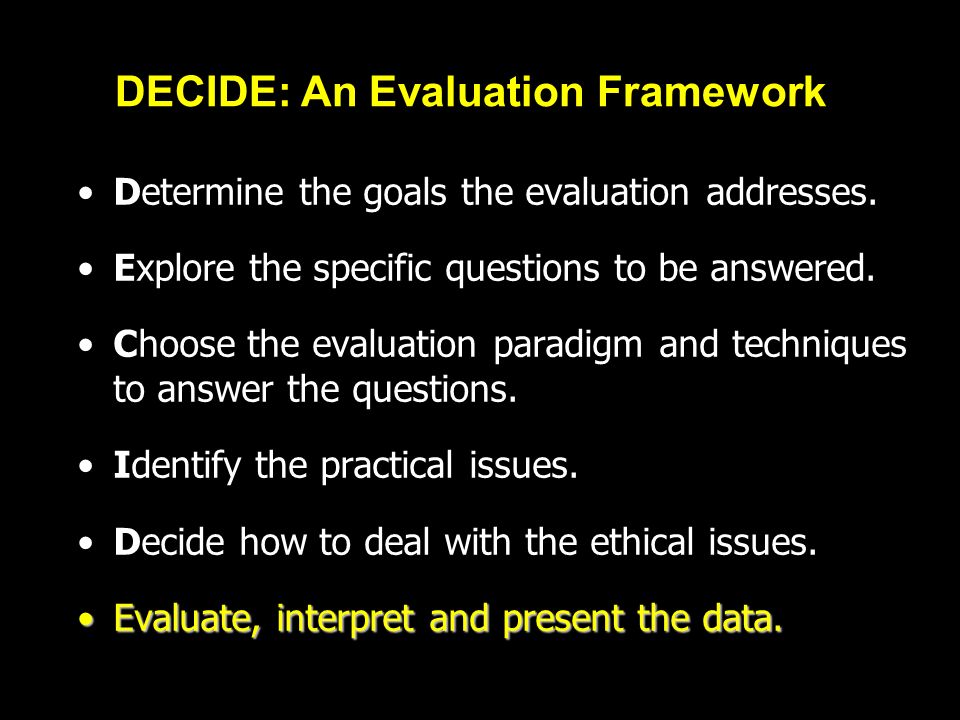 DECIDE: An Evaluation Framework

• Determine the goals the evaluation addresses.

• Explore the specific questions to be answered.

• Choose the evaluation paradigm and techniques to answer the questions.

• Identify the practical issues.

• Decide how to deal with the ethical issues.

• Evaluate, interpret and present the data.